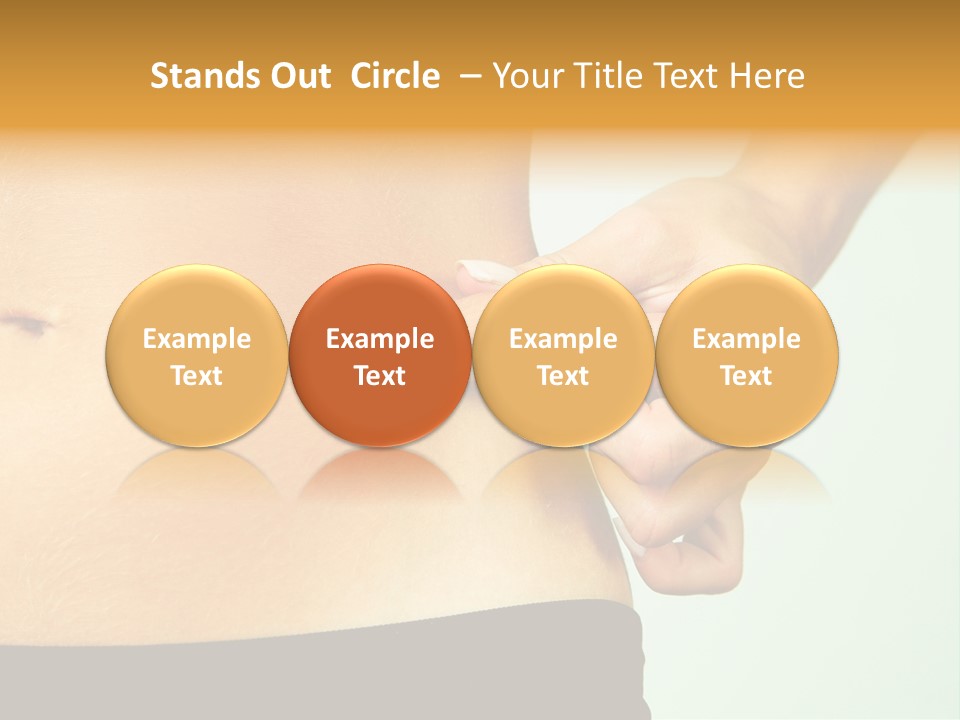 Stands Out Circle – Your Title Text Here

Example Text

Example Text

Example Text

Example Text